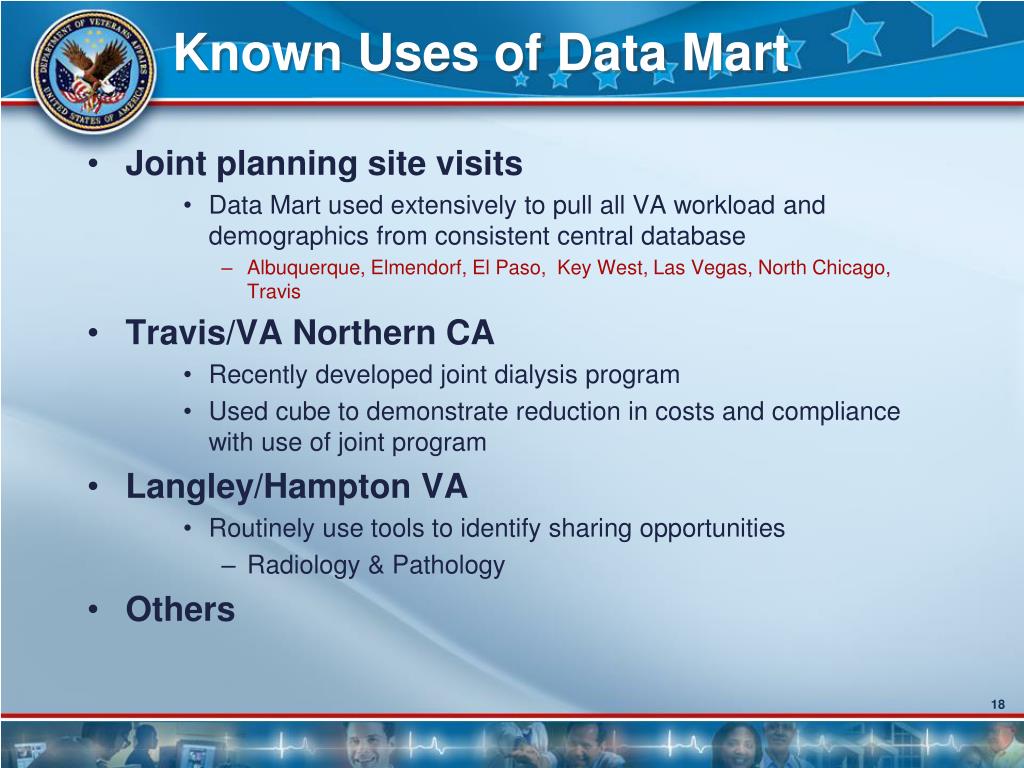 DEPARTMENT OF VETERANS AFFAIRS UNITED STATES OF AMERICA

Known Uses of Data Mart

• Joint planning site visits
• Data Mart used extensively to pull all VA workload and demographics from consistent central database
– Albuquerque, Elmendorf, El Paso, Key West, Las Vegas, North Chicago, Travis

• Travis/VA Northern CA
• Recently developed joint dialysis program
• Used cube to demonstrate reduction in costs and compliance with use of joint program

• Langley/Hampton VA
• Routinely use tools to identify sharing opportunities
– Radiology & Pathology

• Others

18